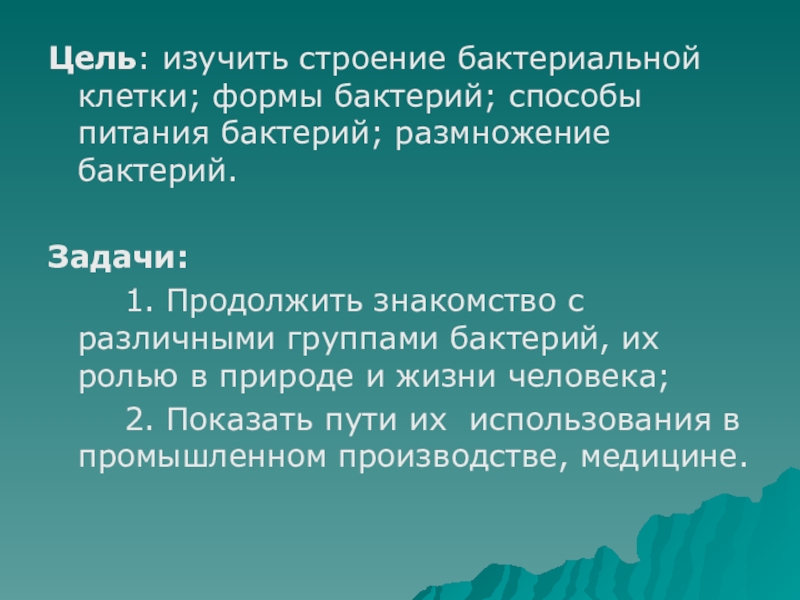 Цель: изучить строение бактериальной клетки; формы бактерий; способы питания бактерий; размножение бактерий.

Задачи:

1. Продолжить знакомство с различными группами бактерий, их ролью в природе и жизни человека;

2. Показать пути их использования в промышленном производстве, медицине.